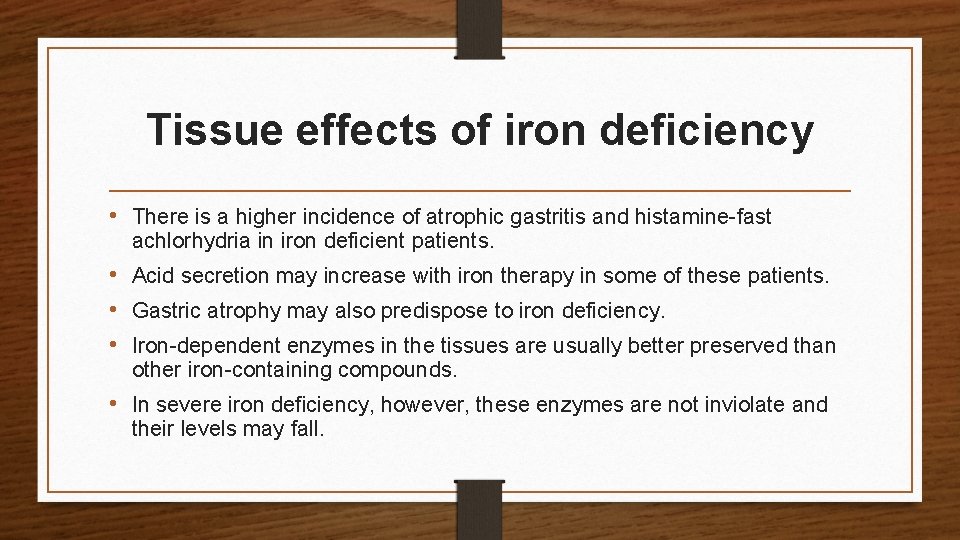 Tissue effects of iron deficiency

• There is a higher incidence of atrophic gastritis and histamine-fast achlorhydria in iron deficient patients.
• Acid secretion may increase with iron therapy in some of these patients.
• Gastric atrophy may also predispose to iron deficiency.
• Iron-dependent enzymes in the tissues are usually better preserved than other iron-containing compounds.
• In severe iron deficiency, however, these enzymes are not inviolate and their levels may fall.